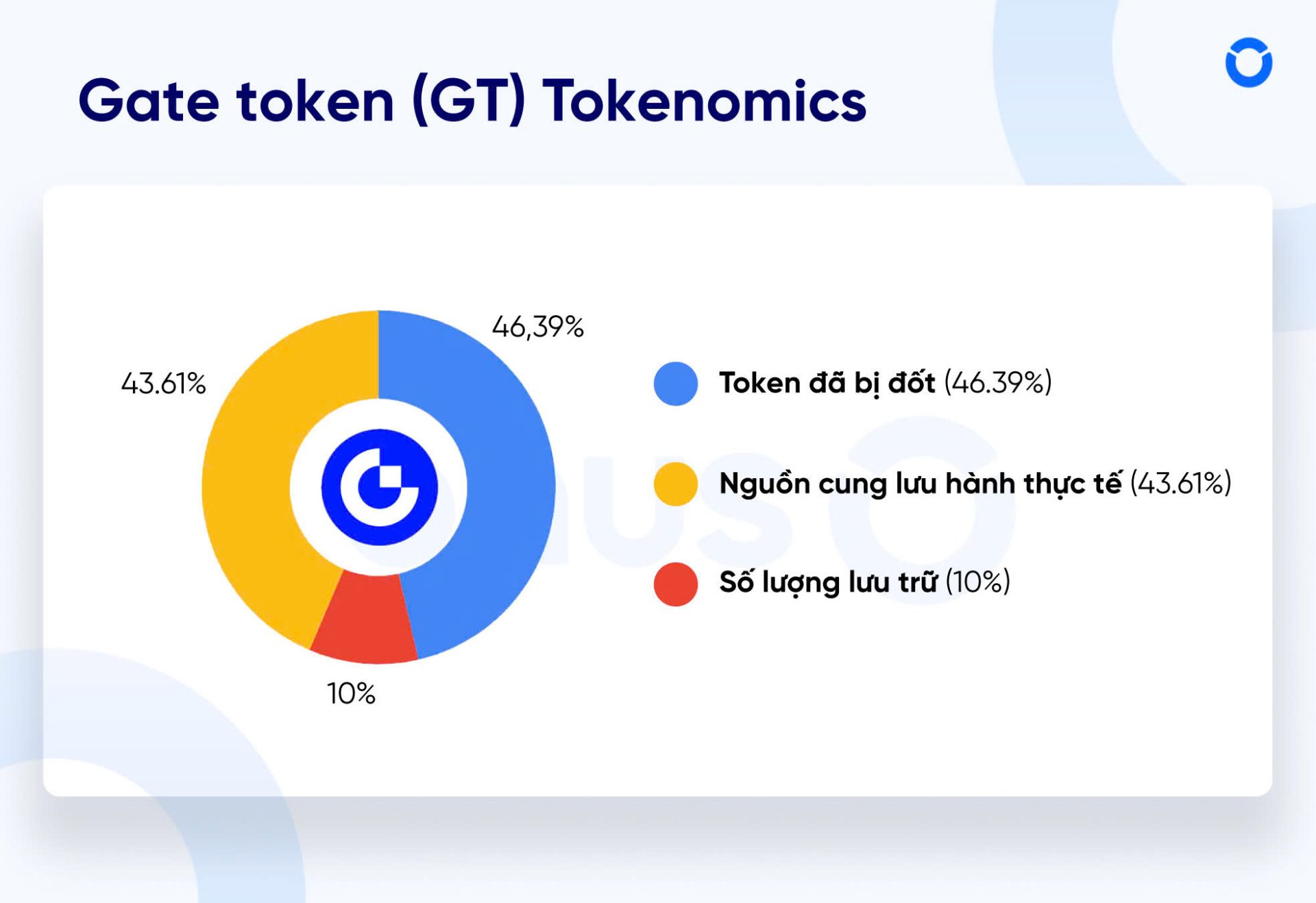 Gate token (GT) Tokenomics

46,39%

43.61%

10%

Token đã bị đốt (46.39%)

Nguồn cung lưu hành thực tế (43.61%)

Số lượng lưu trữ (10%)